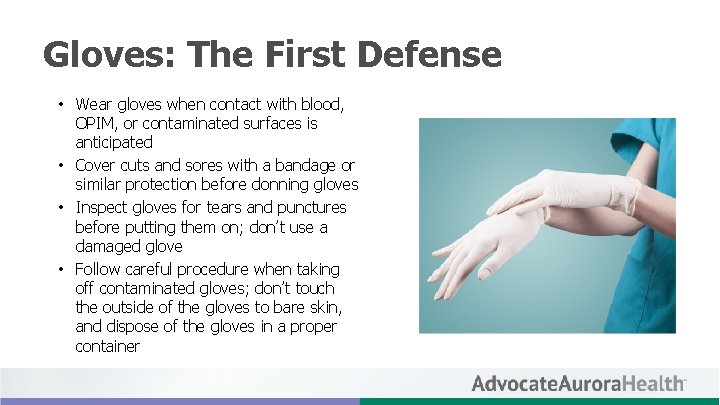 Gloves: The First Defense

• Wear gloves when contact with blood, OPIM, or contaminated surfaces is anticipated
• Cover cuts and sores with a bandage or similar protection before donning gloves
• Inspect gloves for tears and punctures before putting them on; don't use a damaged glove
• Follow careful procedure when taking off contaminated gloves; don't touch the outside of the gloves to bare skin, and dispose of the gloves in a proper container

AdvocateAuroraHealth